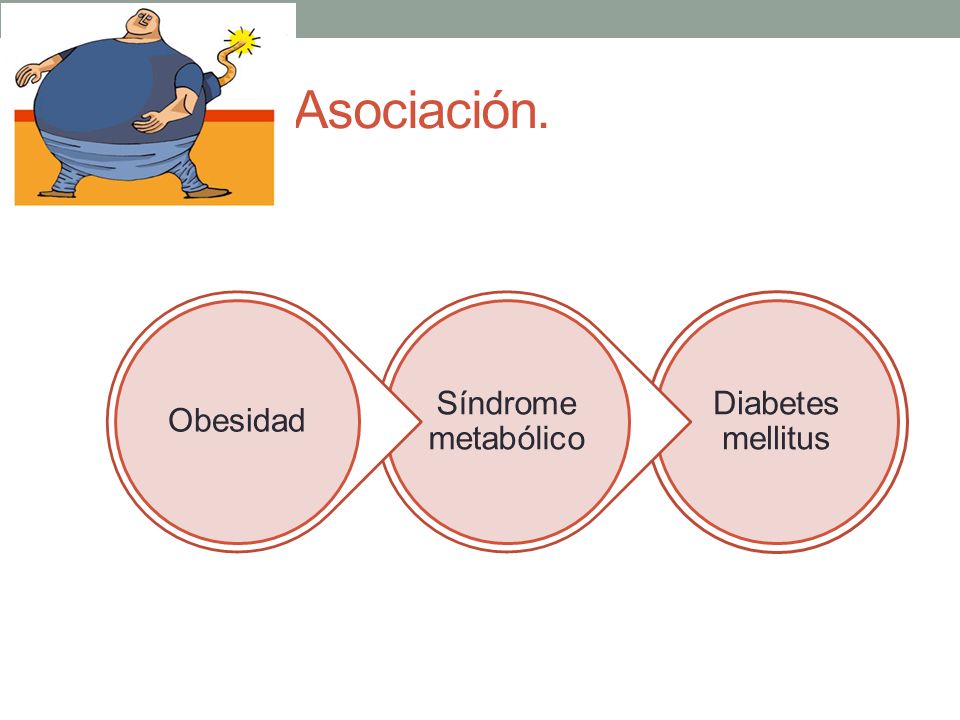 Asociación.

Obesidad

Síndrome metabólico

Diabetes mellitus